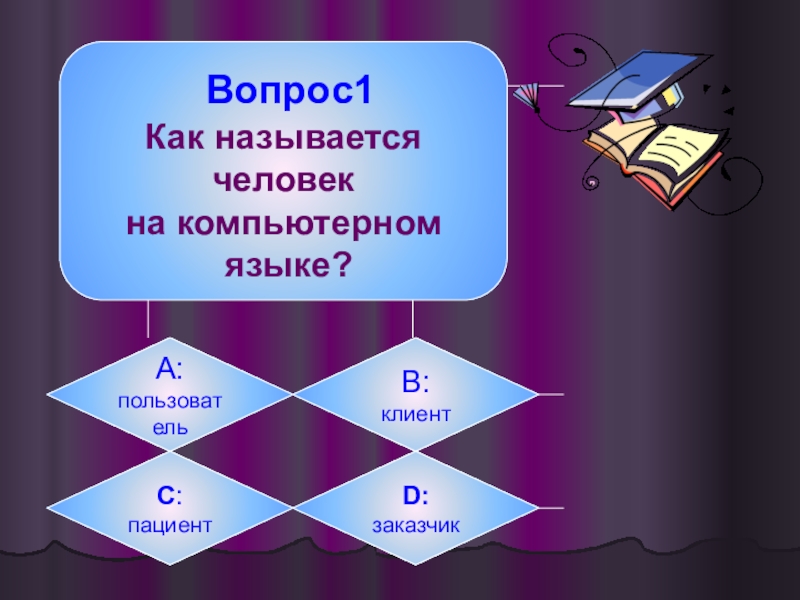 Вопрос1
Как называется человек на компьютерном языке?

A:
пользователь

B:
клиент

C:
пациент

D:
заказчик